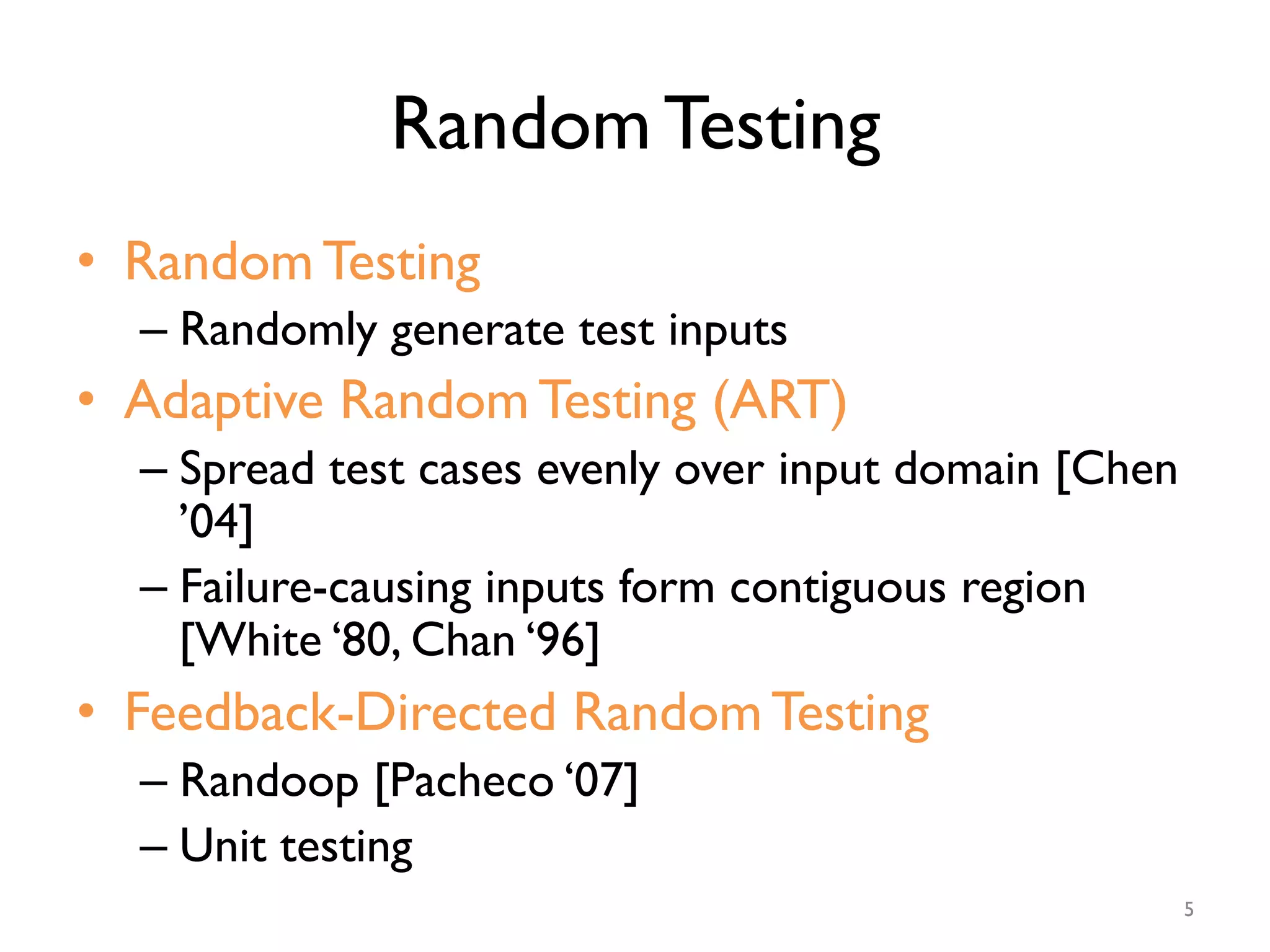 Random Testing

• Random Testing
– Randomly generate test inputs
• Adaptive Random Testing (ART)
– Spread test cases evenly over input domain [Chen ’04]
– Failure-causing inputs form contiguous region [White ‘80, Chan ‘96]
• Feedback-Directed Random Testing
– Randoop [Pacheco ‘07]
– Unit testing

5